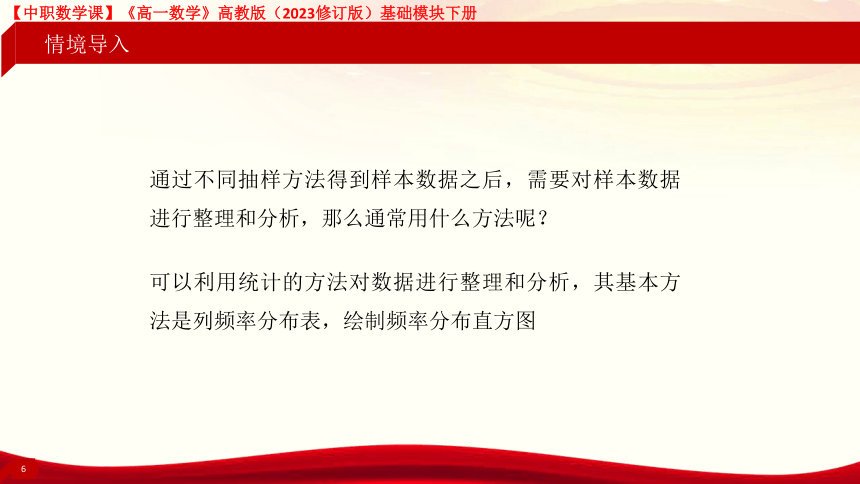 【中职数学课】《高一数学》高教版（2023修订版）基础模块下册

情境导入

通过不同抽样方法得到样本数据之后，需要对样本数据进行整理和分析，那么通常用什么方法呢？

可以利用统计的方法对数据进行整理和分析，其基本方法是列频率分布表，绘制频率分布直方图

6